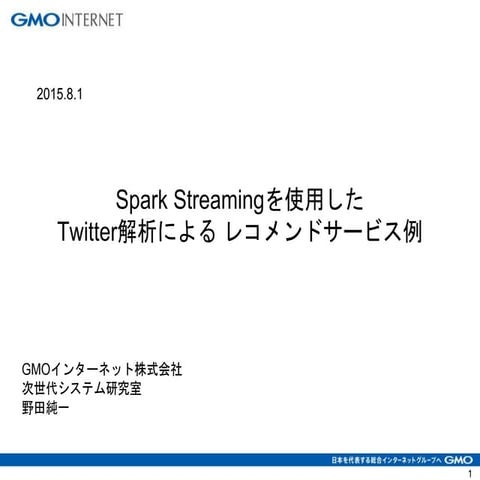 GMO INTERNET

2015.8.1

Spark Streamingを使用した
Twitter解析による レコメンドサービス例

GMOインターネット株式会社
次世代システム研究室
野田純一

日本を代表する総合インターネットグループへ GMO

1